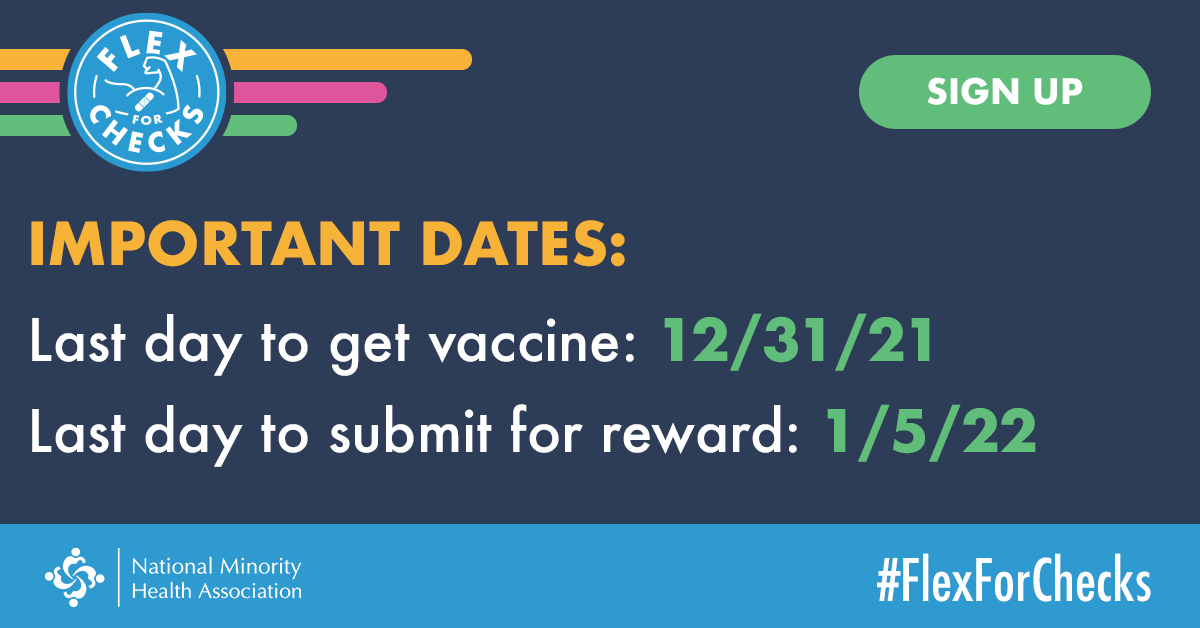 FLEX FOR CHECKS

SIGN UP

IMPORTANT DATES:

Last day to get vaccine: 12/31/21

Last day to submit for reward: 1/5/22

National Minority Health Association

#FlexForChecks